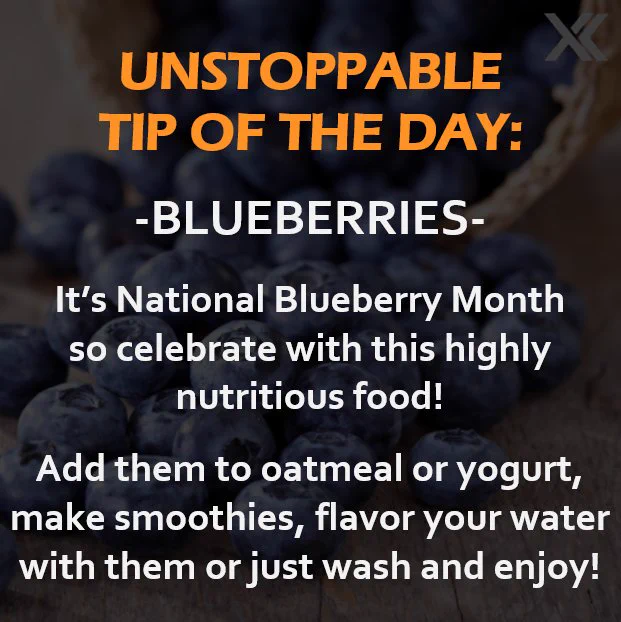 UNSTOPPABLE TIP OF THE DAY:

-BLUEBERRIES-

It's National Blueberry Month so celebrate with this highly nutritious food!

Add them to oatmeal or yogurt, make smoothies, flavor your water with them or just wash and enjoy!